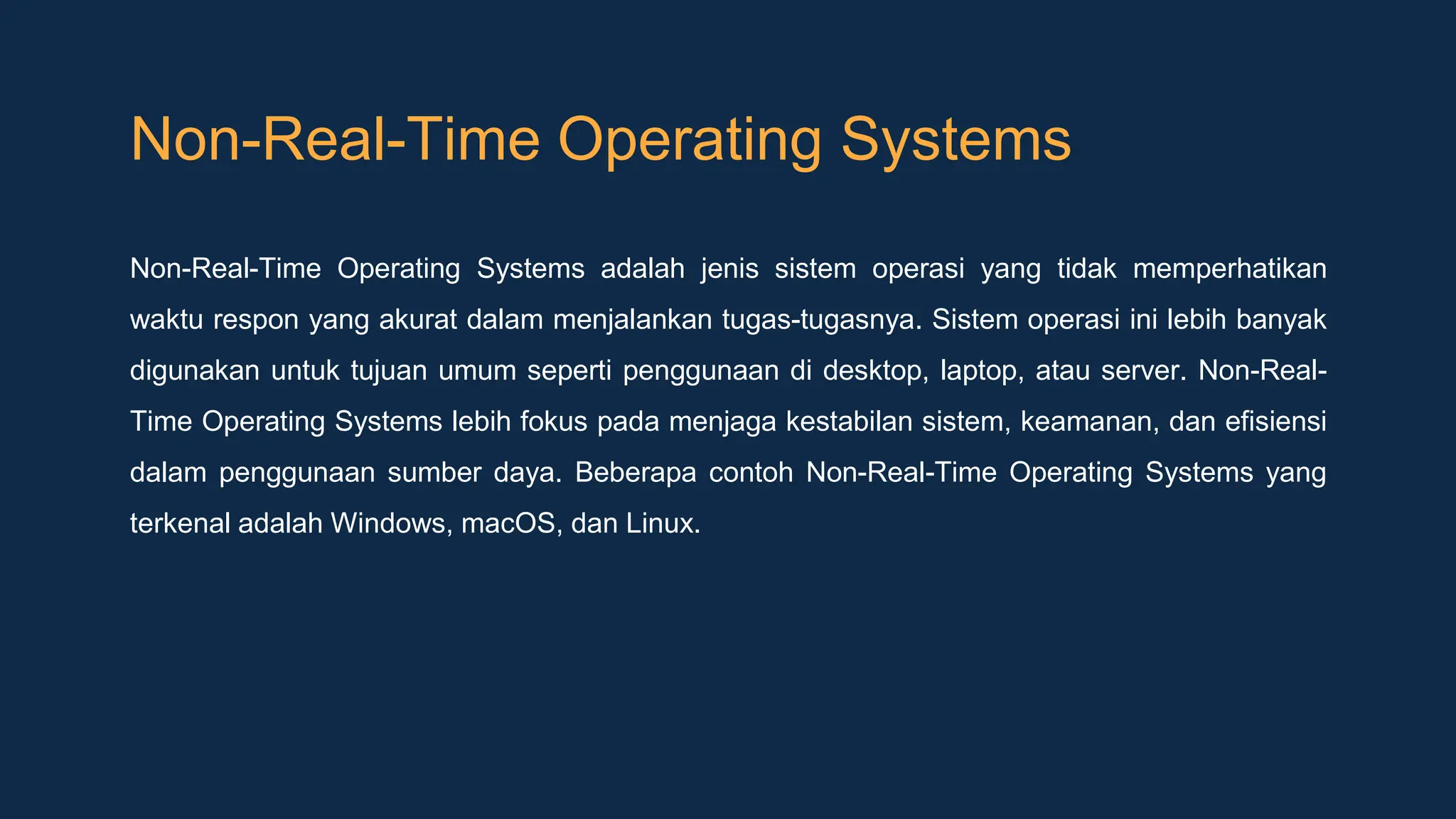 Non-Real-Time Operating Systems

Non-Real-Time Operating Systems adalah jenis sistem operasi yang tidak memperhatikan waktu respon yang akurat dalam menjalankan tugas-tugasnya. Sistem operasi ini lebih banyak digunakan untuk tujuan umum seperti penggunaan di desktop, laptop, atau server. Non-Real-Time Operating Systems lebih fokus pada menjaga kestabilan sistem, keamanan, dan efisiensi dalam penggunaan sumber daya. Beberapa contoh Non-Real-Time Operating Systems yang terkenal adalah Windows, macOS, dan Linux.